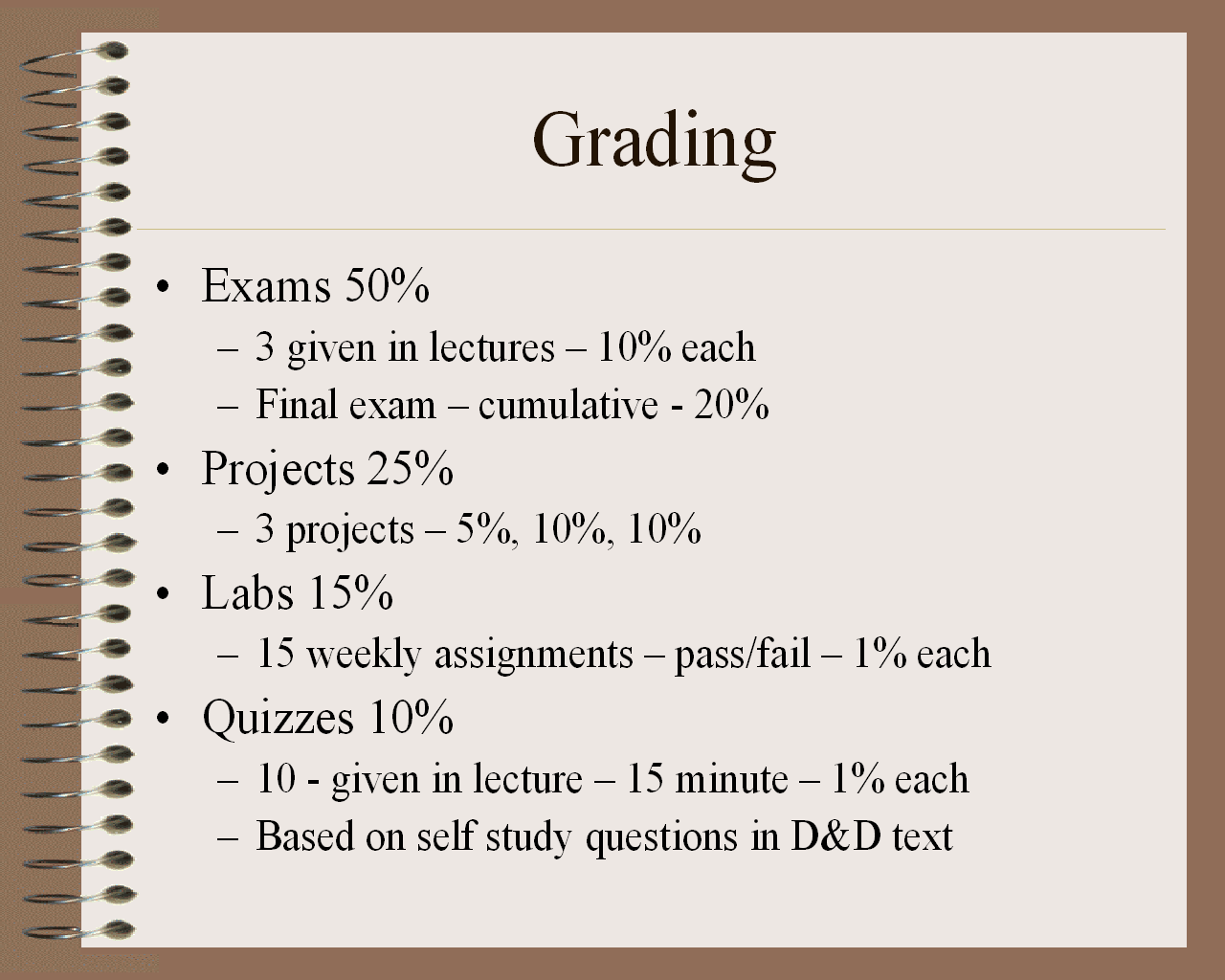 Grading

• Exams 50%
– 3 given in lectures – 10% each
– Final exam – cumulative - 20%
• Projects 25%
– 3 projects – 5%, 10%, 10%
• Labs 15%
– 15 weekly assignments – pass/fail – 1% each
• Quizzes 10%
– 10 - given in lecture – 15 minute – 1% each
– Based on self study questions in D&D text